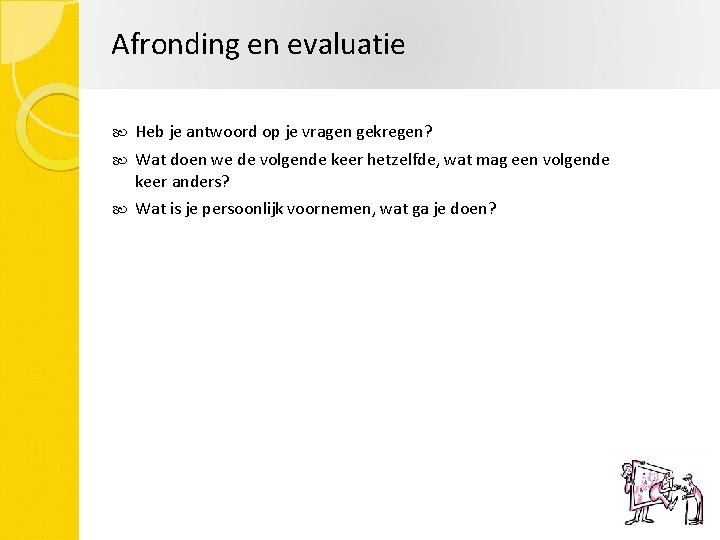 Afronding en evaluatie

• Heb je antwoord op je vragen gekregen?
• Wat doen we de volgende keer hetzelfde, wat mag een volgende keer anders?
• Wat is je persoonlijk voornemen, wat ga je doen?